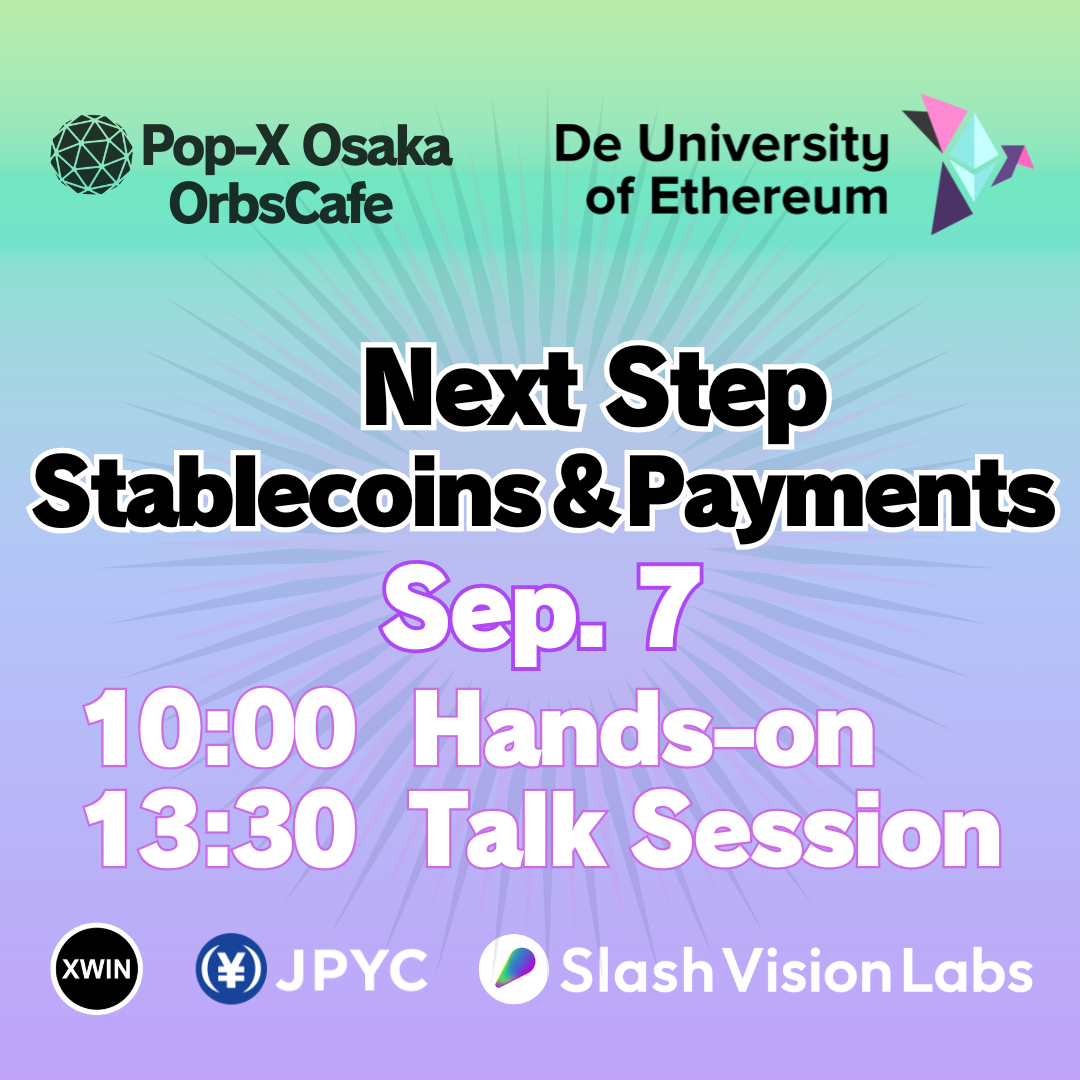 Pop-X Osaka
OrbsCafe

De University
of Ethereum

Next Step
Stablecoins & Payments

Sep. 7

10:00 Hands-on
13:30 Talk Session

XWIN

¥ JPYC

Slash Vision Labs